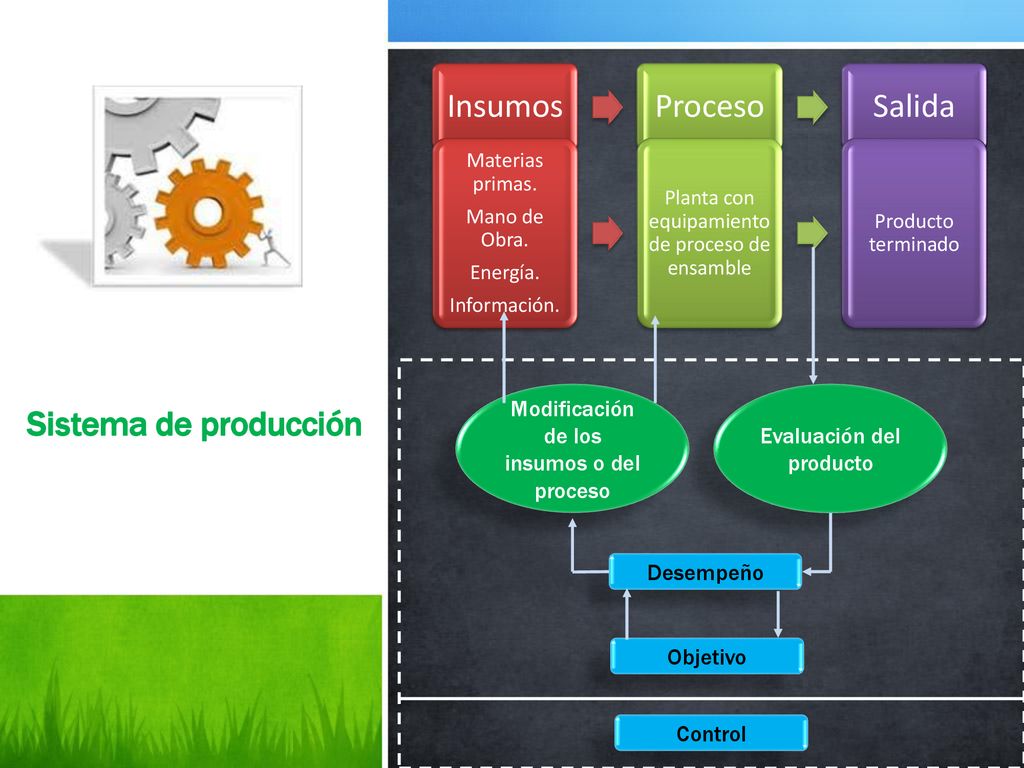 Sistema de producción

Insumos

Materias primas.

Mano de Obra.

Energía.

Información.

Proceso

Planta con equipamiento de proceso de ensamble

Salida

Producto terminado

Modificación de los insumos o del proceso

Evaluación del producto

Desempeño

Objetivo

Control